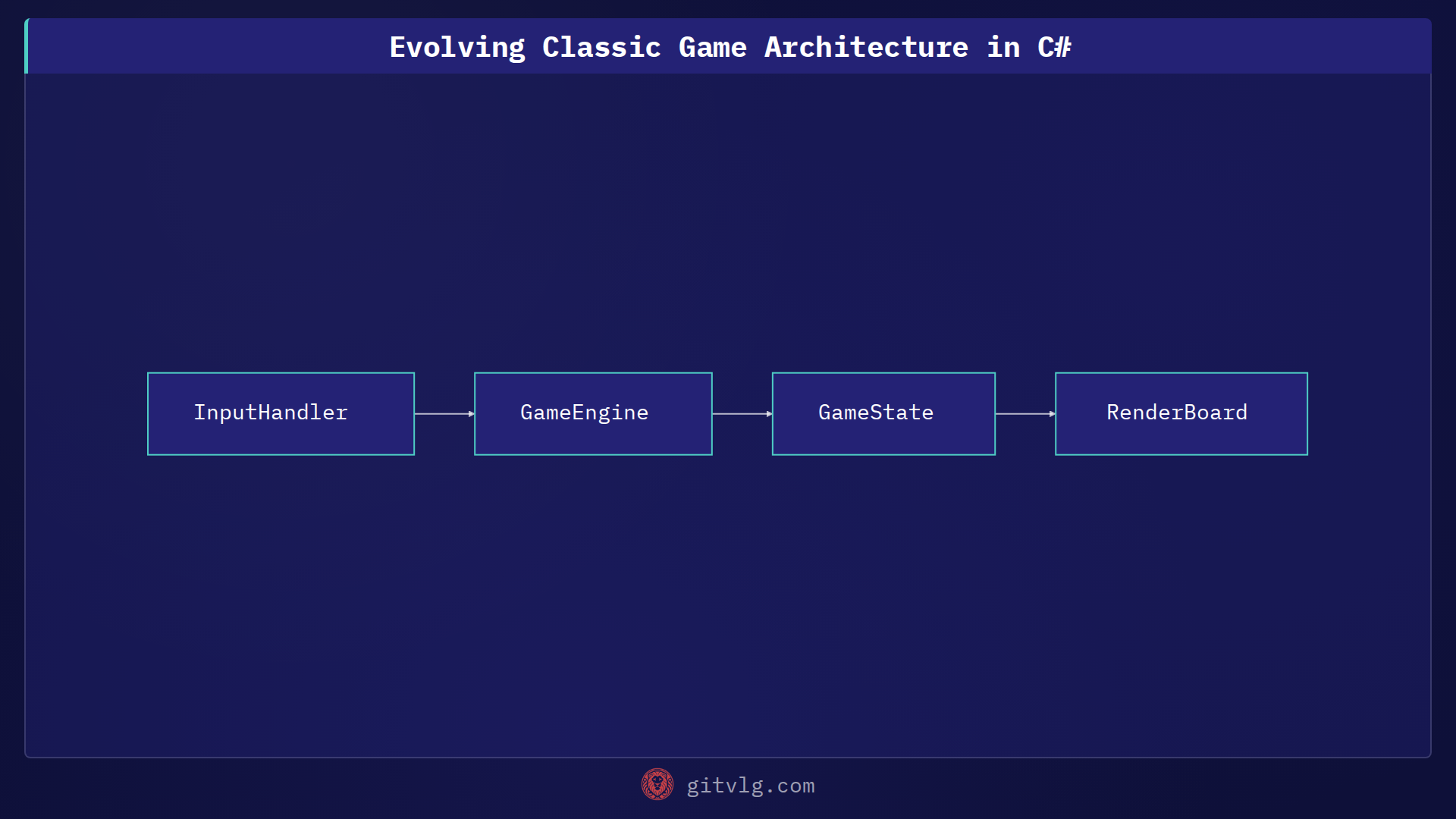 Evolving Classic Game Architecture in C#

InputHandler

GameEngine

GameState

RenderBoard

gitvlg.com